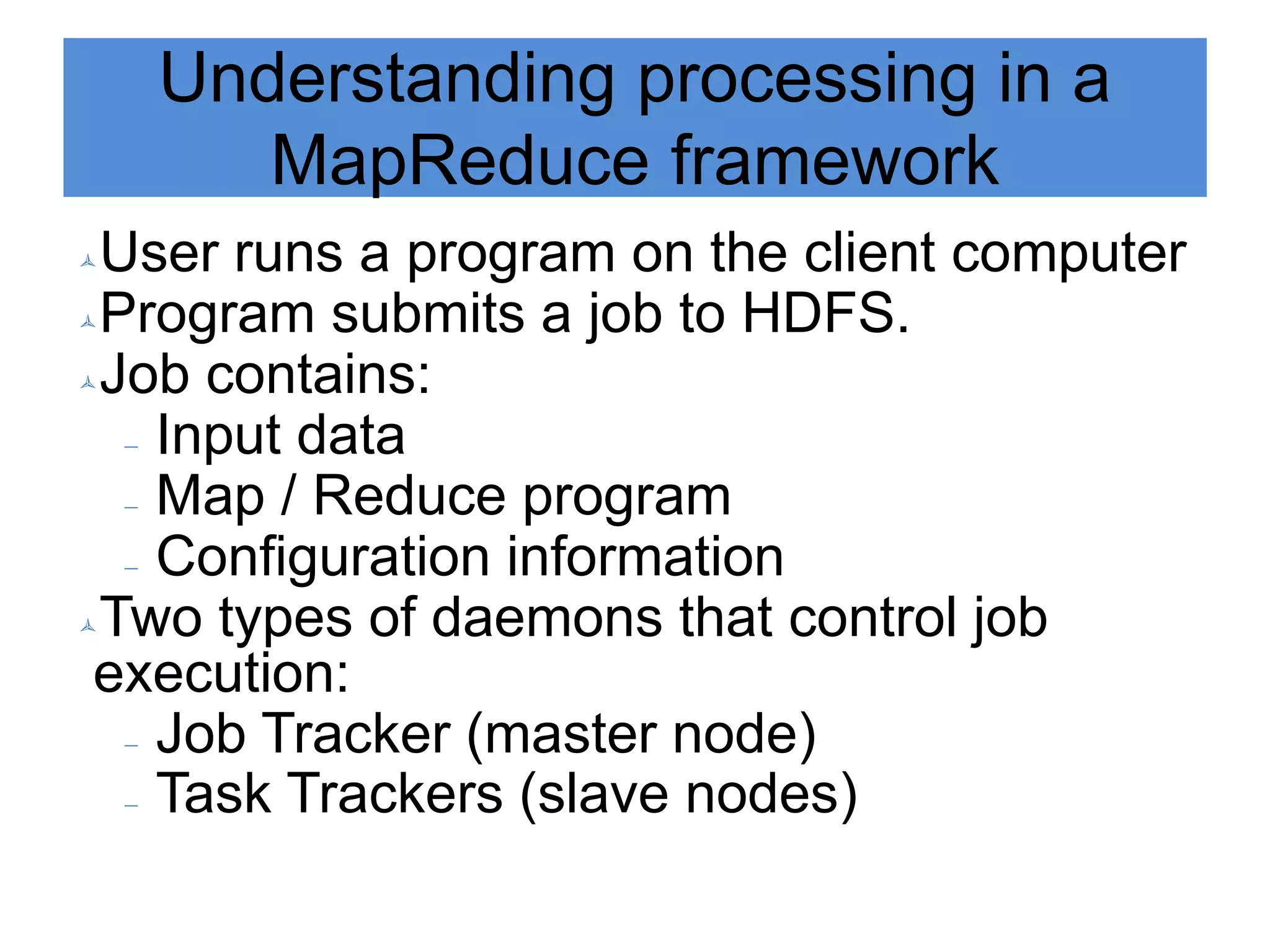 Understanding processing in a MapReduce framework

User runs a program on the client computer
Program submits a job to HDFS.
Job contains:
– Input data
– Map / Reduce program
– Configuration information
Two types of daemons that control job execution:
– Job Tracker (master node)
– Task Trackers (slave nodes)